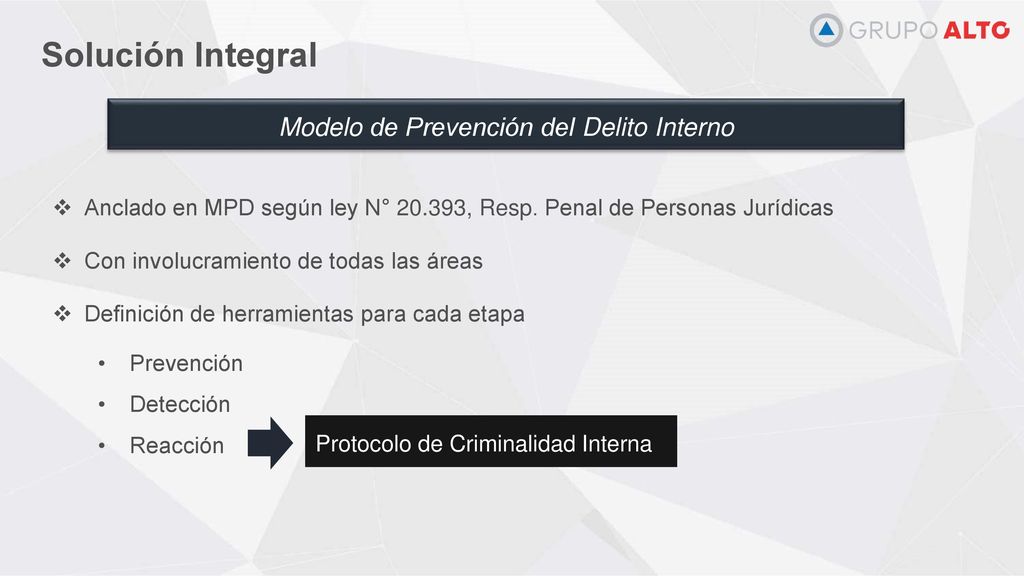 GRUPO ALTO

Solución Integral

Modelo de Prevención del Delito Interno

❖ Anclado en MPD según ley N° 20.393, Resp. Penal de Personas Jurídicas

❖ Con involucramiento de todas las áreas

❖ Definición de herramientas para cada etapa

• Prevención
• Detección
• Reacción

Protocolo de Criminalidad Interna